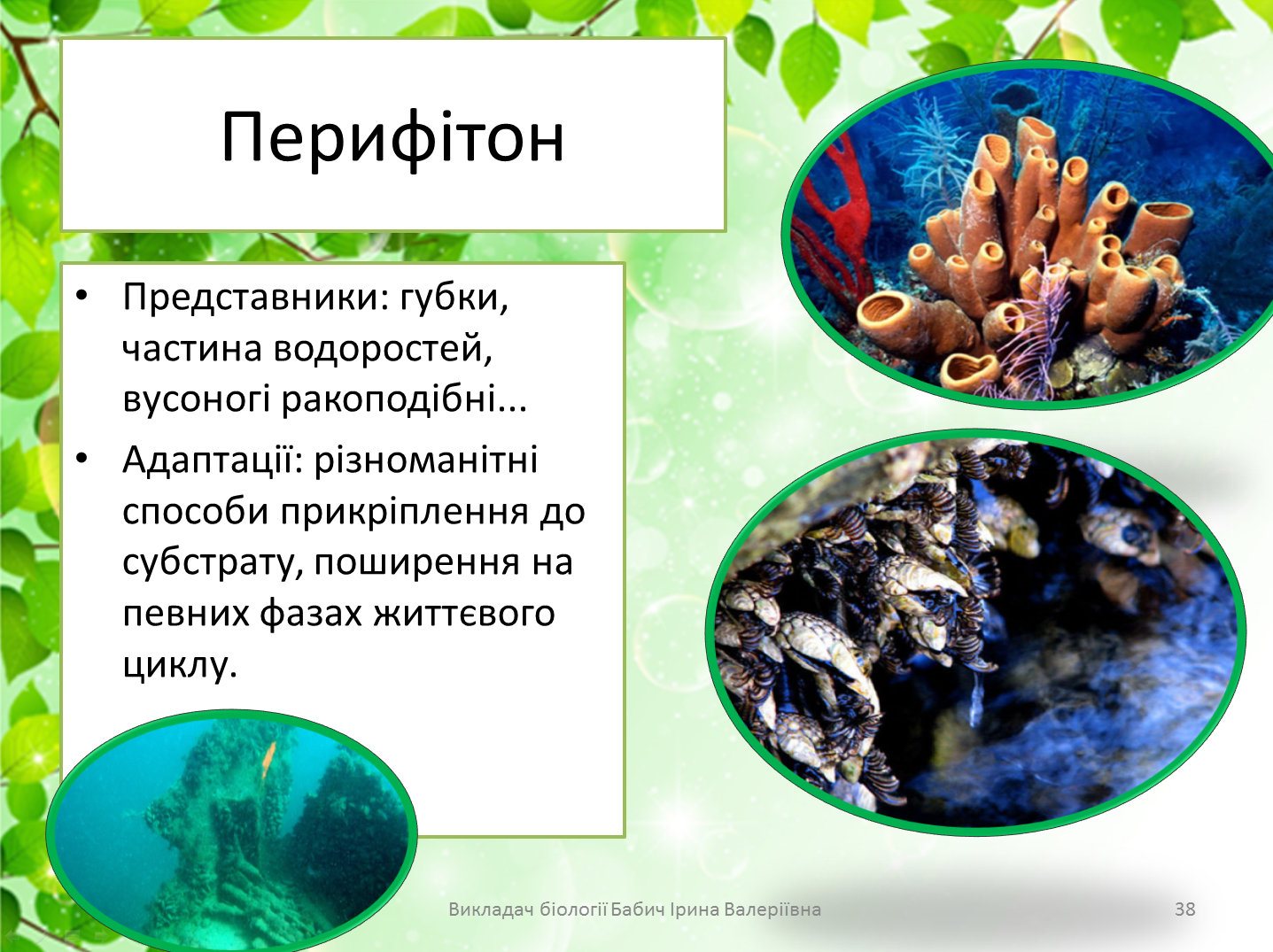 Перифітон

• Представники: губки, частина водоростей, вусоногі ракоподібні...
• Адаптації: різноманітні способи прикріплення до субстрату, поширення на певних фазах життєвого циклу.

Викладач біології Бабич Ірина Валеріївна

38